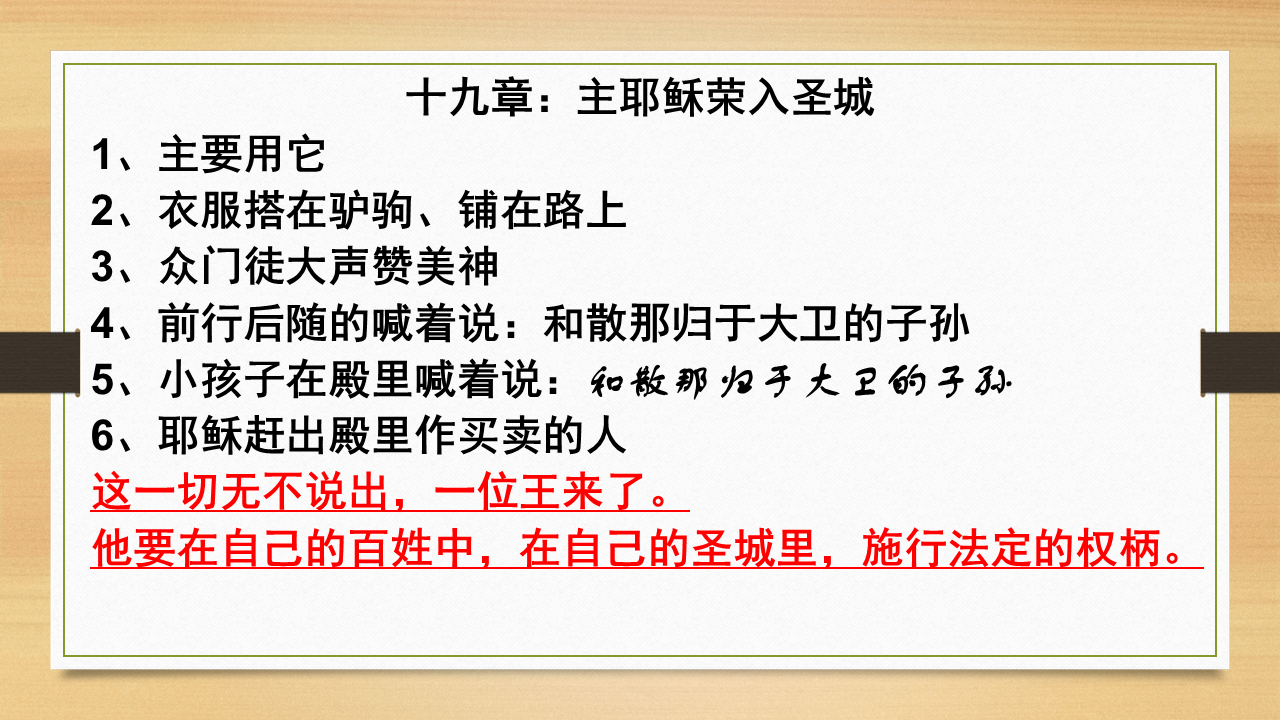 十九章：主耶稣荣入圣城

1、主要用它

2、衣服搭在驴驹、铺在路上

3、众门徒大声赞美神

4、前行后随的喊着说：和散那归于大卫的子孙

5、小孩子在殿里喊着说：和散那归于大卫的子孙

6、耶稣赶出殿里作买卖的人

这一切无不说出，一位王来了。

他要在自己的百姓中，在自己的圣城里，施行法定的权柄。